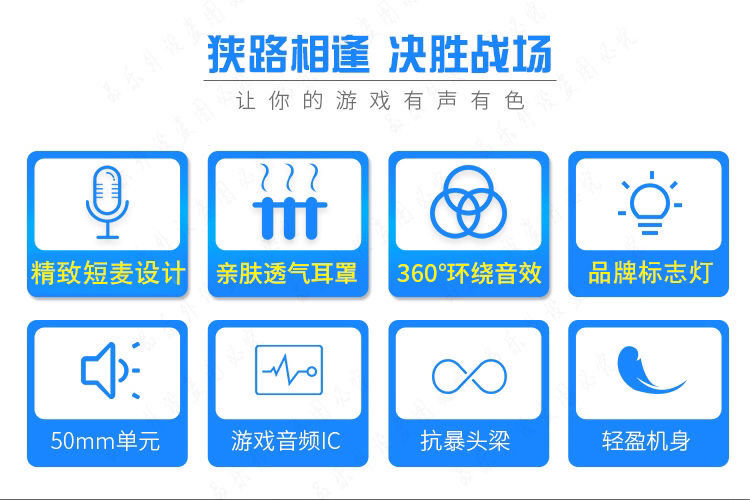 狭路相逢 决胜战场

让你的游戏有声有色

精致短麦设计

亲肤透气耳罩

360°环绕音效

品牌标志灯

50mm单元

游戏音频IC

抗暴头梁

轻盈机身